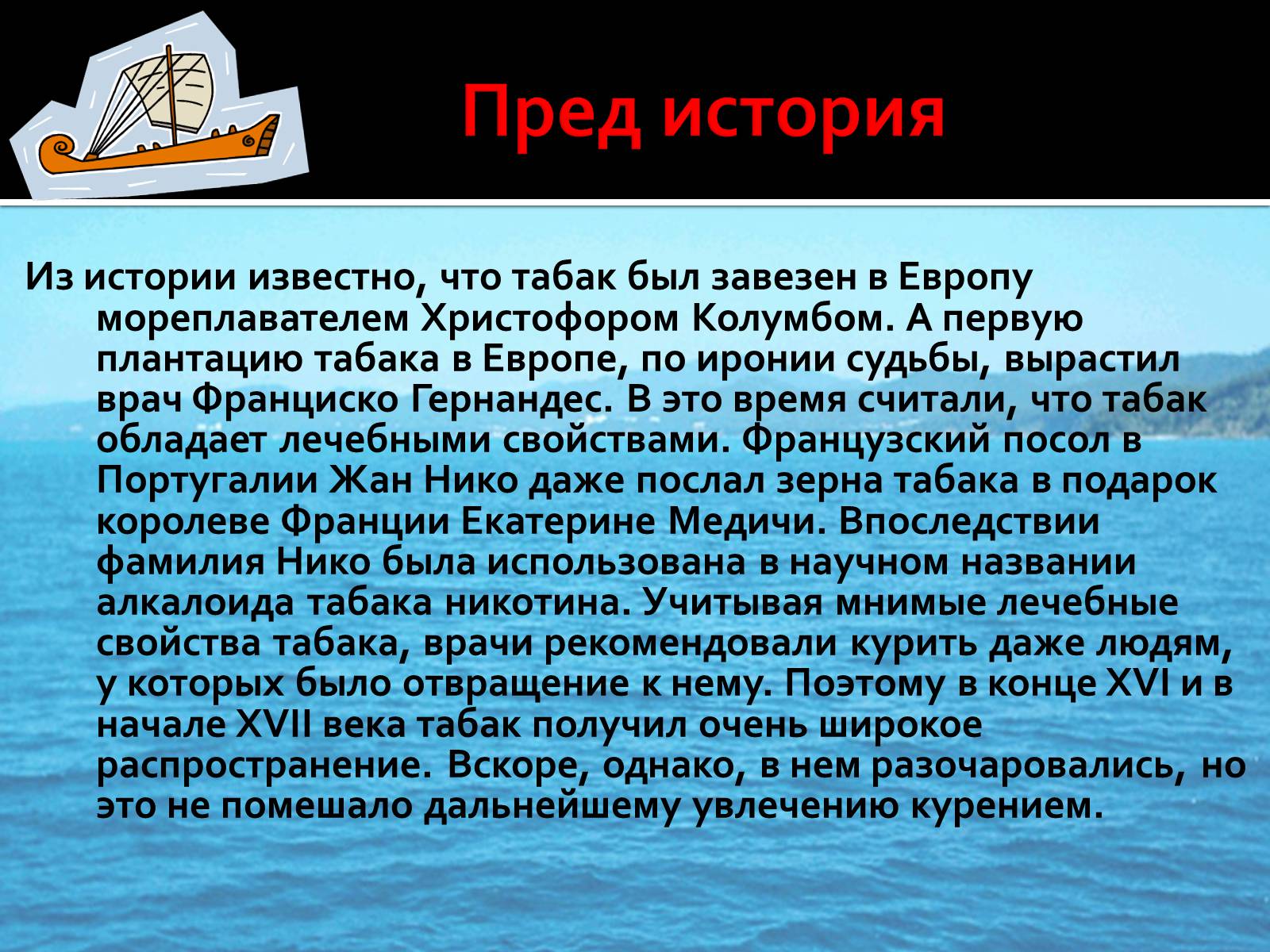 Пред история

Из истории известно, что табак был завезен в Европу мореплавателем Христофором Колумбом. А первую плантацию табака в Европе, по иронии судьбы, вырастил врач Франциско Гернандес. В это время считали, что табак обладает лечебными свойствами. Французский посол в Португалии Жан Нико даже послал зерна табака в подарок королеве Франции Екатерине Медичи. Впоследствии фамилия Нико была использована в научном названии алкалоида табака никотина. Учитывая мнимые лечебные свойства табака, врачи рекомендовали курить даже людям, у которых было отвращение к нему. Поэтому в конце XVI и в начале XVII века табак получил очень широкое распространение. Вскоре, однако, в нем разочаровались, но это не помешало дальнейшему увлечению курением.